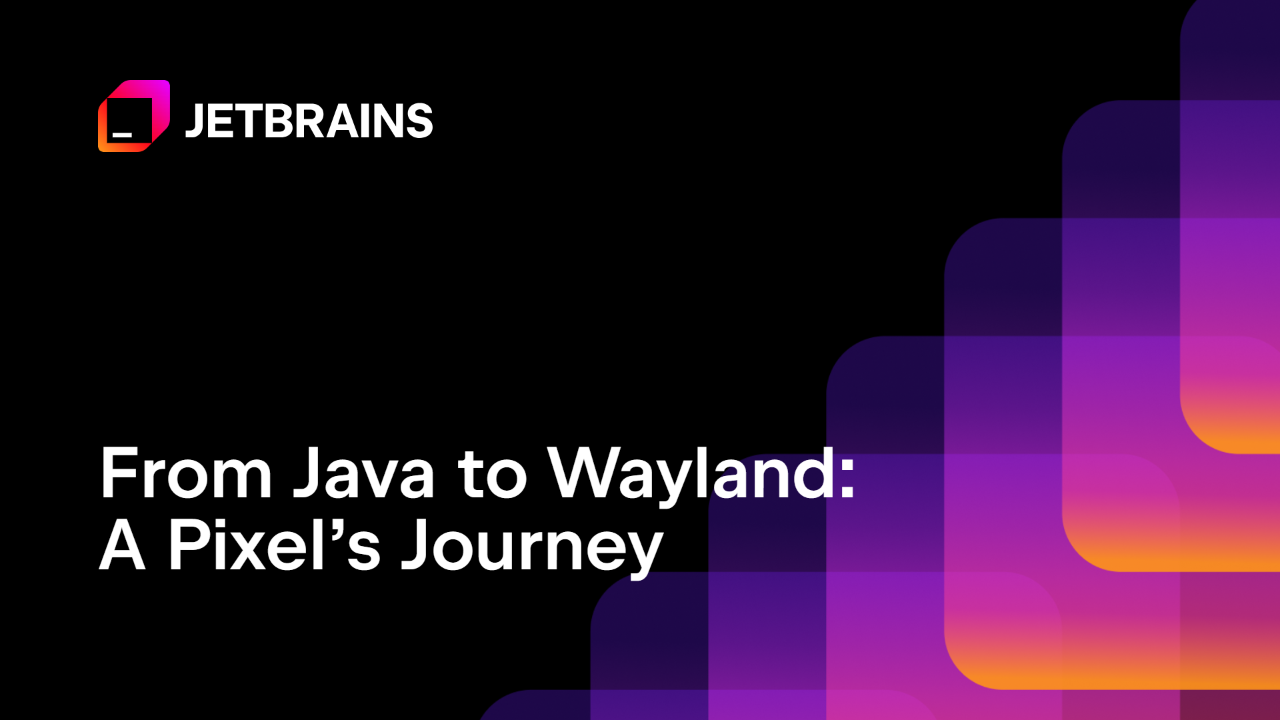 JETBRAINS

From Java to Wayland:
A Pixel’s Journey